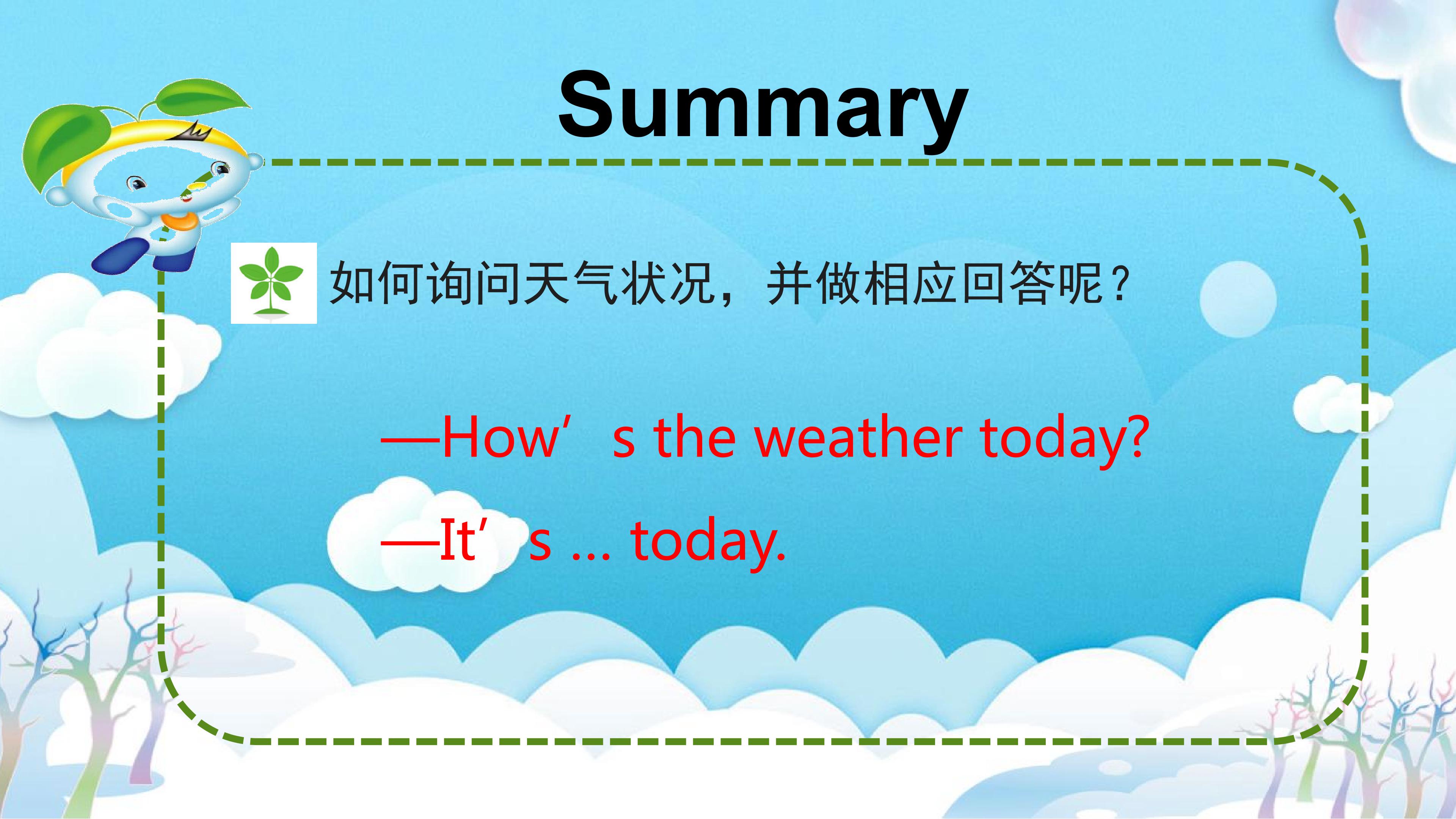 Summary

如何询问天气状况，并做相应回答呢？

—How’s the weather today?

—It’s ... today.